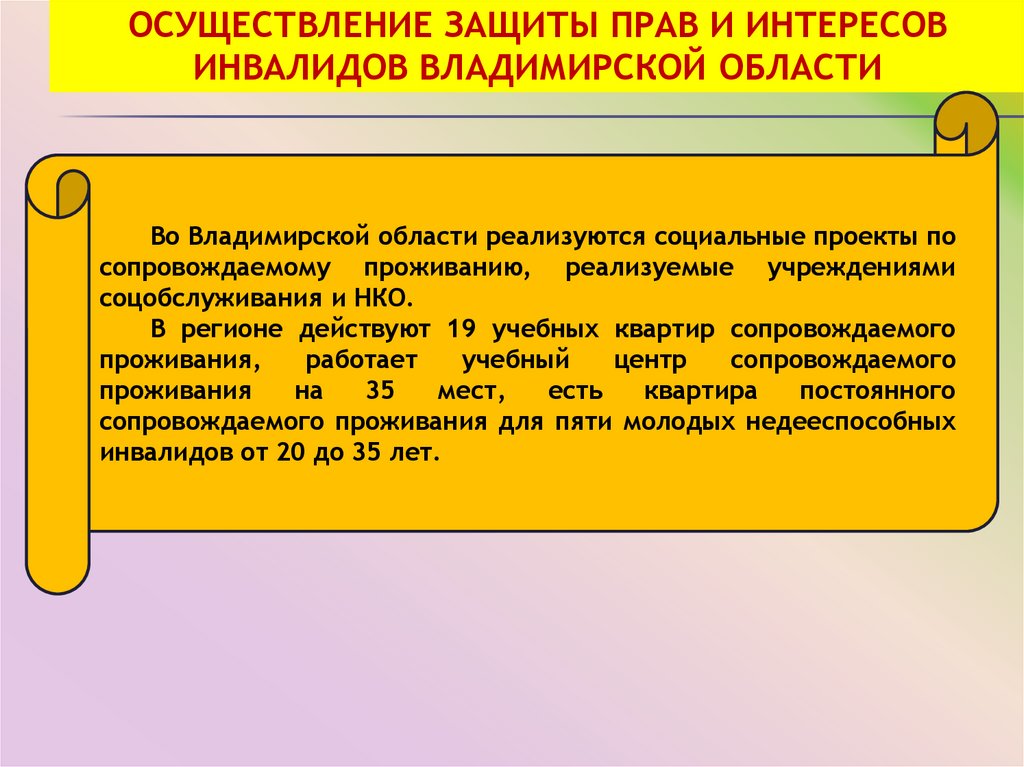 ОСУЩЕСТВЛЕНИЕ ЗАЩИТЫ ПРАВ И ИНТЕРЕСОВ ИНВАЛИДОВ ВЛАДИМИРСКОЙ ОБЛАСТИ

Во Владимирской области реализуются социальные проекты по сопровождаемому проживанию, реализуемые учреждениями соцобслуживания и НКО.

В регионе действуют 19 учебных квартир сопровождаемого проживания, работает учебный центр сопровождаемого проживания на 35 мест, есть квартира постоянного сопровождаемого проживания для пяти молодых недееспособных инвалидов от 20 до 35 лет.